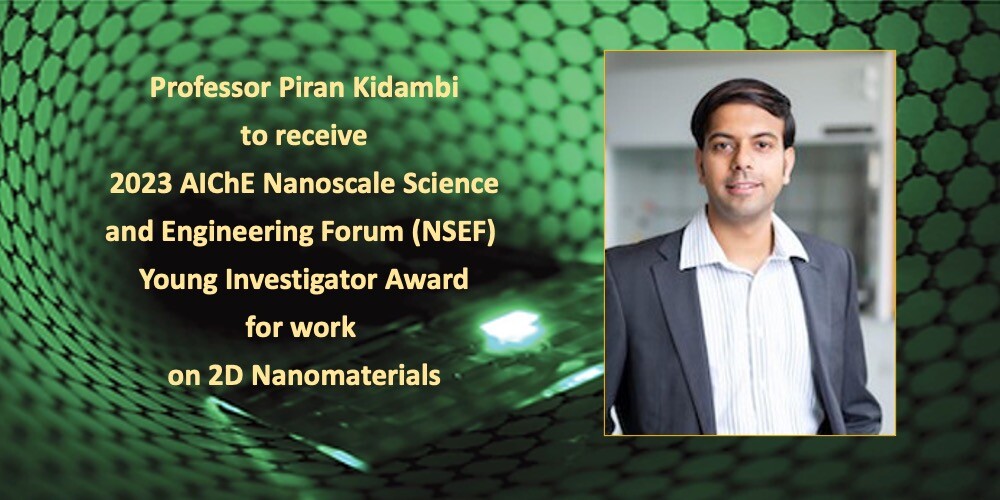 Professor Piran Kidambi
to receive
2023 AIChE Nanoscale Science
and Engineering Forum (NSEF)
Young Investigator Award
for work
on 2D Nanomaterials